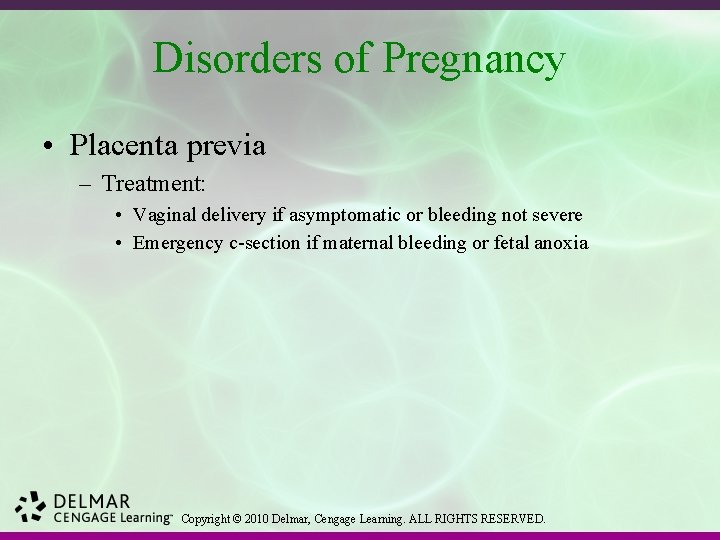 Disorders of Pregnancy

• Placenta previa
– Treatment:
• Vaginal delivery if asymptomatic or bleeding not severe
• Emergency c-section if maternal bleeding or fetal anoxia

DELMAR
CENGAGE Learning™ Copyright © 2010 Delmar, Cengage Learning. ALL RIGHTS RESERVED.